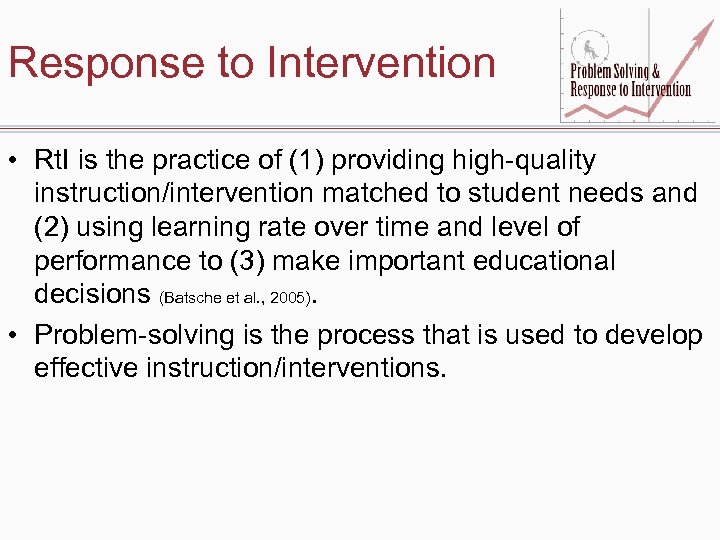 Response to Intervention

Problem Solving & Response to Intervention

• RtI is the practice of (1) providing high-quality instruction/intervention matched to student needs and (2) using learning rate over time and level of performance to (3) make important educational decisions (Batsche et al., 2005).

• Problem-solving is the process that is used to develop effective instruction/interventions.